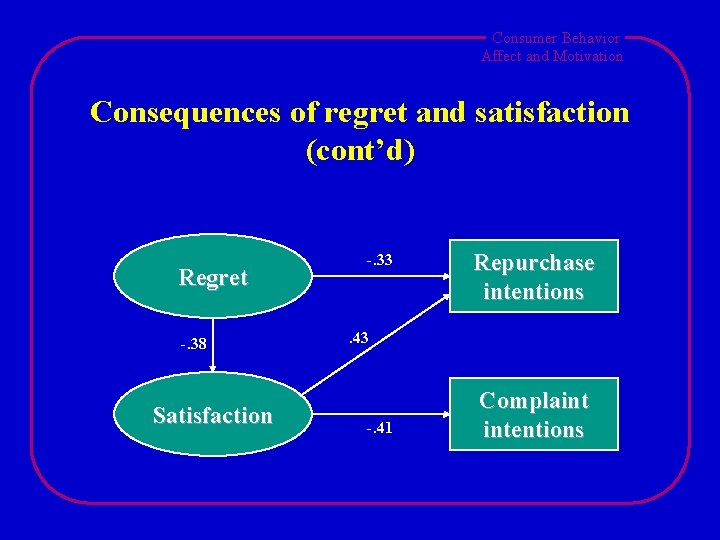 Consumer Behavior
Affect and Motivation

Consequences of regret and satisfaction (cont’d)

Regret

-.33

Repurchase intentions

-.38

.43

Satisfaction

-.41

Complaint intentions